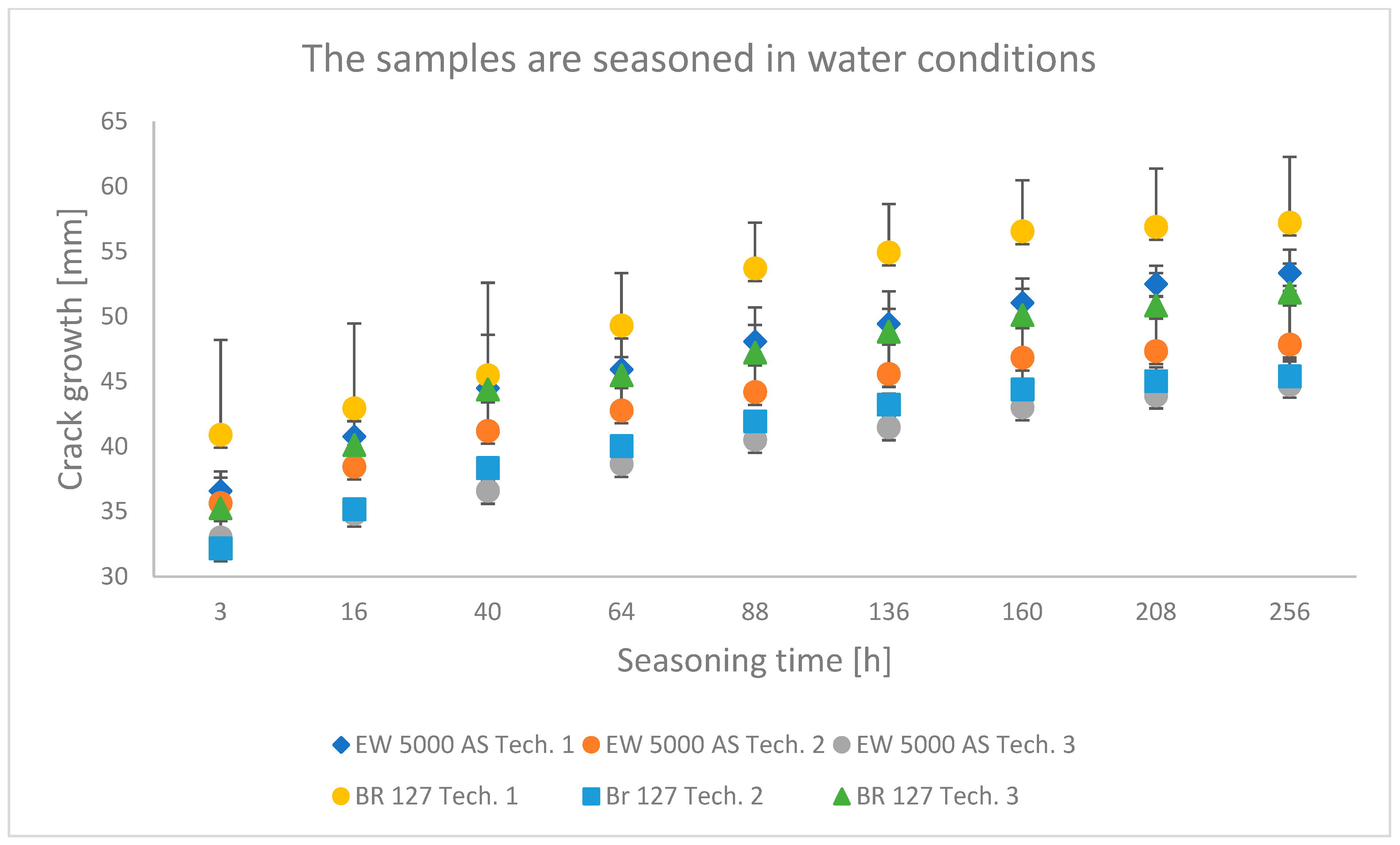 The samples are seasoned in water conditions

Crack growth [mm]

65
60
55
50
45
40
35
30

3
16
40
64
88
136
160
208
256

Seasoning time [h]

EW 5000 AS Tech. 1
EW 5000 AS Tech. 2
EW 5000 AS Tech. 3
BR 127 Tech. 1
Br 127 Tech. 2
BR 127 Tech. 3